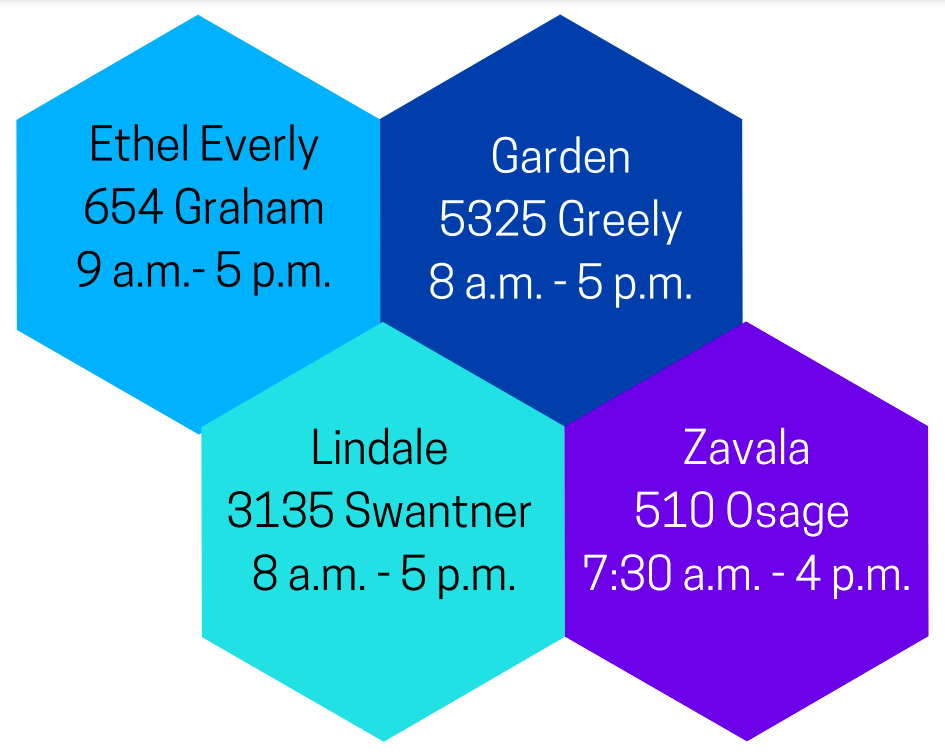 Ethel Everly
654 Graham
9 a.m.- 5 p.m.

Garden
5325 Greely
8 a.m. - 5 p.m.

Lindale
3135 Swantner
8 a.m. - 5 p.m.

Zavala
510 Osage
7:30 a.m. - 4 p.m.